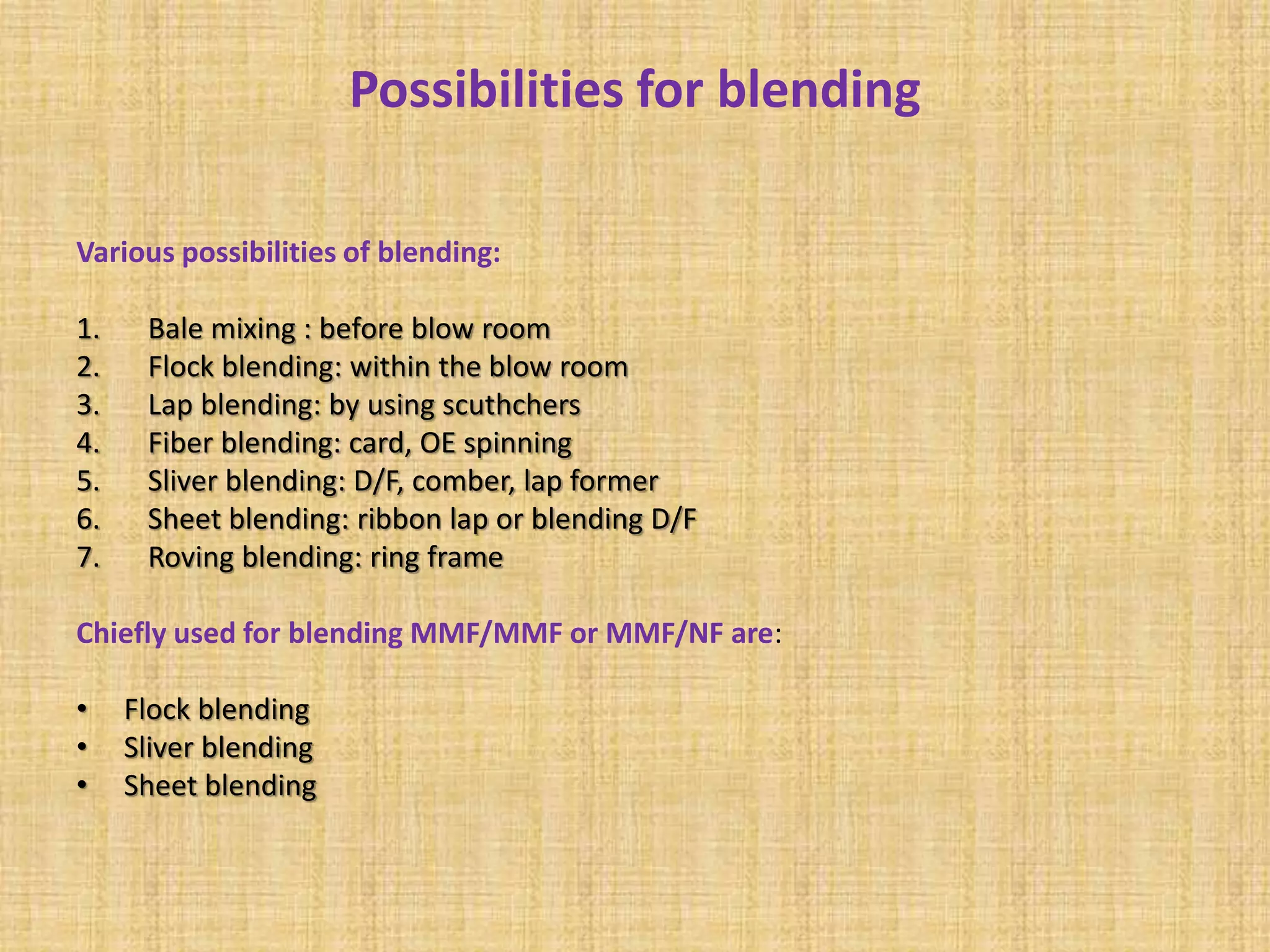 Possibilities for blending

Various possibilities of blending:

1. Bale mixing : before blow room
2. Flock blending: within the blow room
3. Lap blending: by using scuthchers
4. Fiber blending: card, OE spinning
5. Sliver blending: D/F, comber, lap former
6. Sheet blending: ribbon lap or blending D/F
7. Roving blending: ring frame

Chiefly used for blending MMF/MMF or MMF/NF are:

• Flock blending
• Sliver blending
• Sheet blending